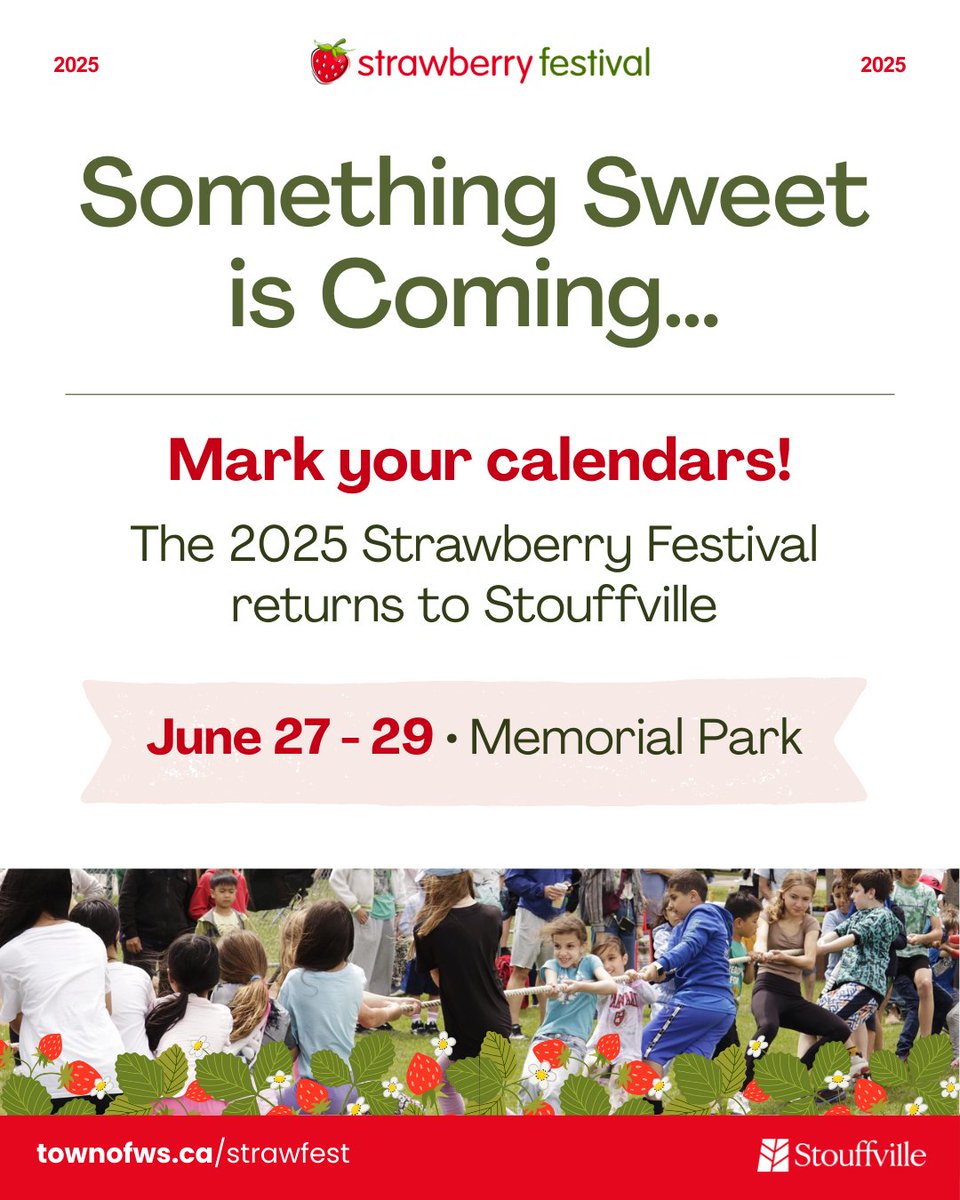 2025

strawberry festival

2025

Something Sweet is Coming...

Mark your calendars!

The 2025 Strawberry Festival returns to Stouffville

June 27 - 29 • Memorial Park

townofws.ca/strawfest

Stouffville